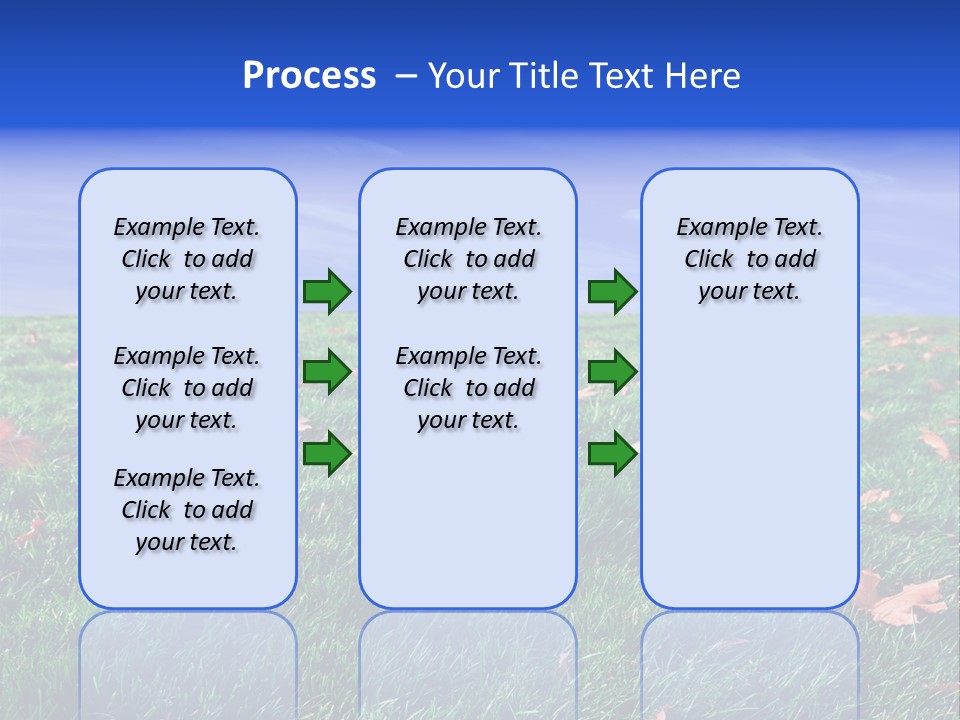 Process – Your Title Text Here

Example Text. Click to add your text.

Example Text. Click to add your text.

Example Text. Click to add your text.

Example Text. Click to add your text.

Example Text. Click to add your text.

Example Text. Click to add your text.